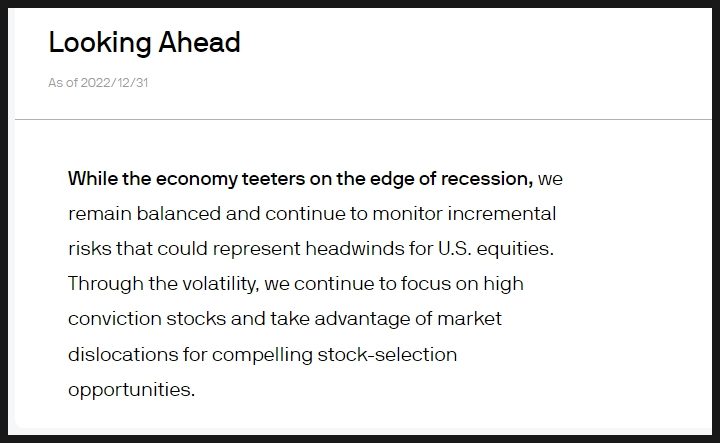 Looking Ahead

As of 2022/12/31

While the economy teeters on the edge of recession, we remain balanced and continue to monitor incremental risks that could represent headwinds for U.S. equities. Through the volatility, we continue to focus on high conviction stocks and take advantage of market dislocations for compelling stock-selection opportunities.